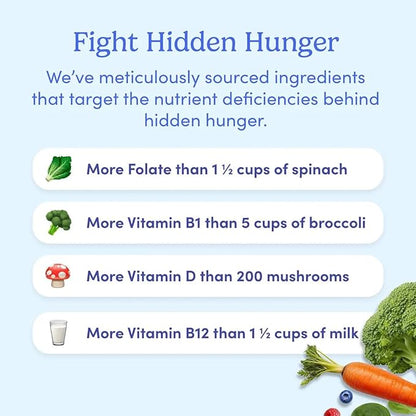 Fight Hidden Hunger

We've meticulously sourced ingredients that target the nutrient deficiencies behind hidden hunger.

More Folate than 1 ½ cups of spinach

More Vitamin B1 than 5 cups of broccoli

More Vitamin D than 200 mushrooms

More Vitamin B12 than 1 ½ cups of milk